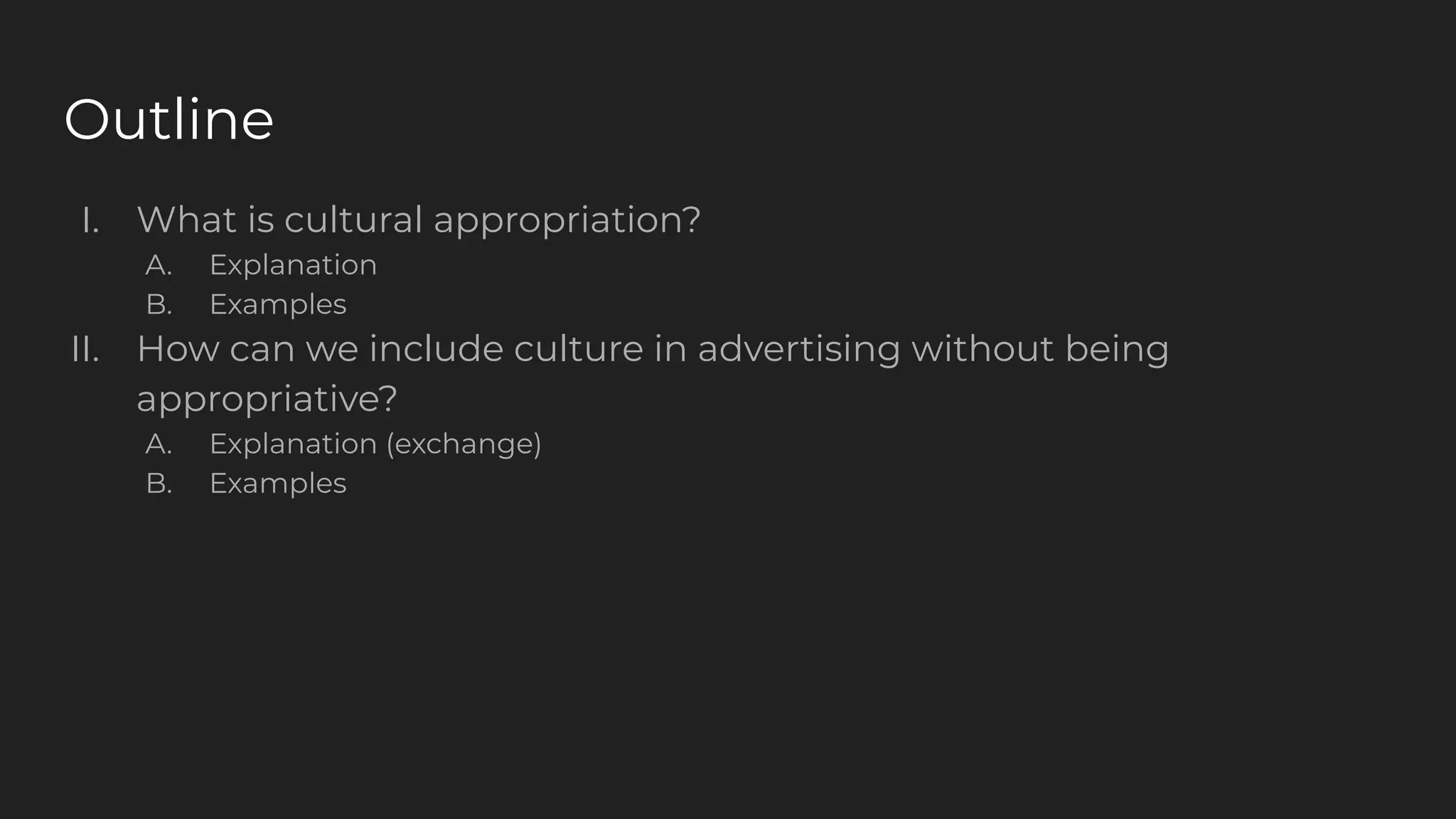 Outline

I. What is cultural appropriation?
A. Explanation
B. Examples
II. How can we include culture in advertising without being appropriative?
A. Explanation (exchange)
B. Examples